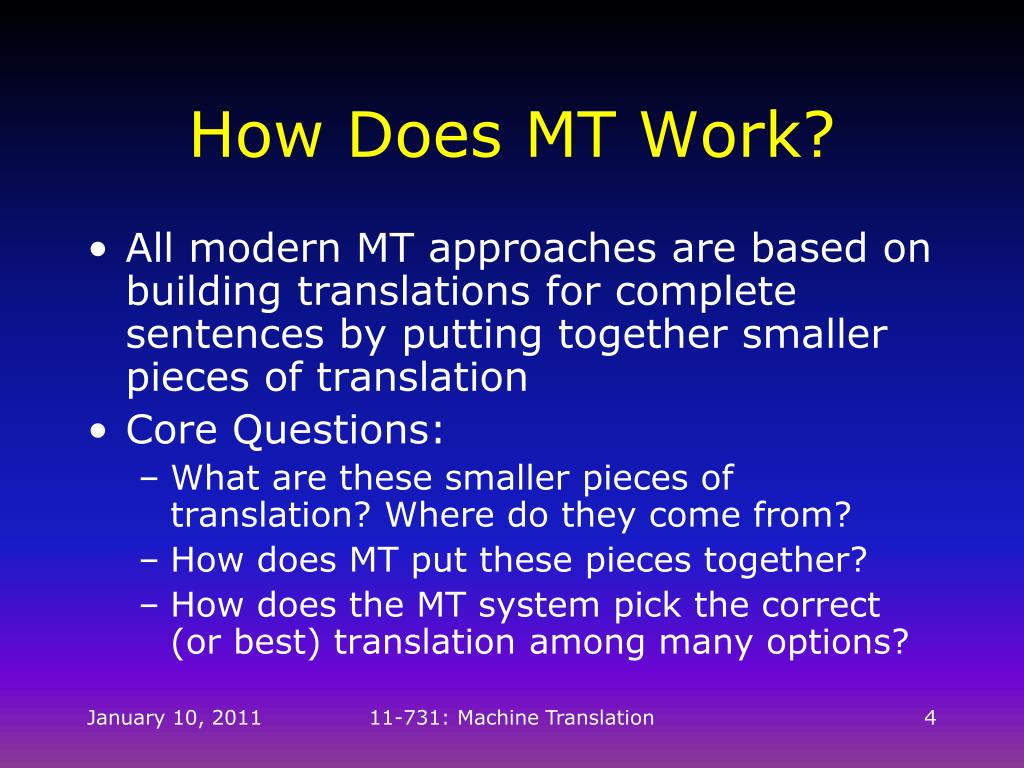 How Does MT Work?

• All modern MT approaches are based on building translations for complete sentences by putting together smaller pieces of translation
• Core Questions:
– What are these smaller pieces of translation? Where do they come from?
– How does MT put these pieces together?
– How does the MT system pick the correct (or best) translation among many options?

January 10, 2011 11-731: Machine Translation 4